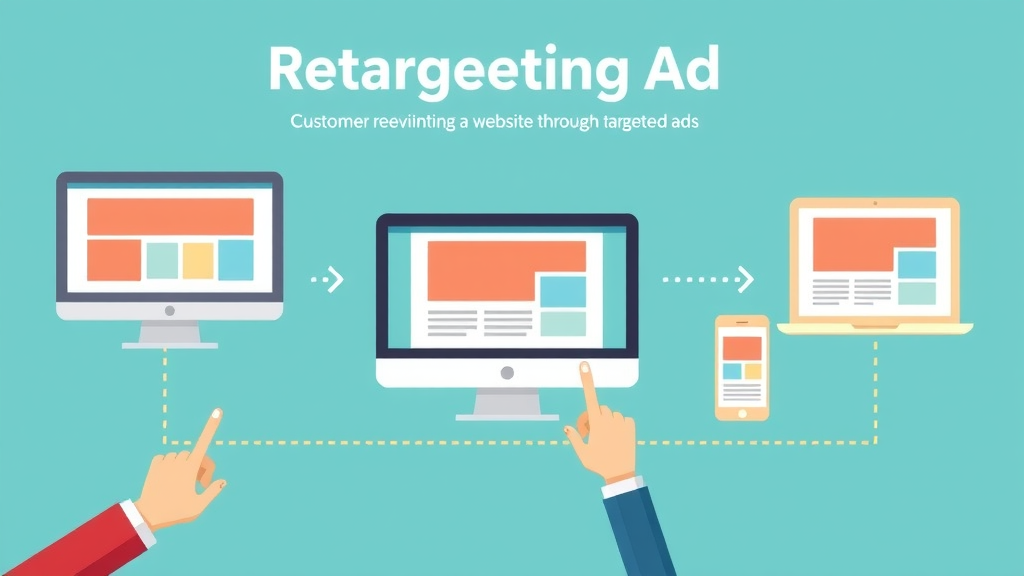 Retargeeting Ad

Customer reeviinting a website through targeted ads